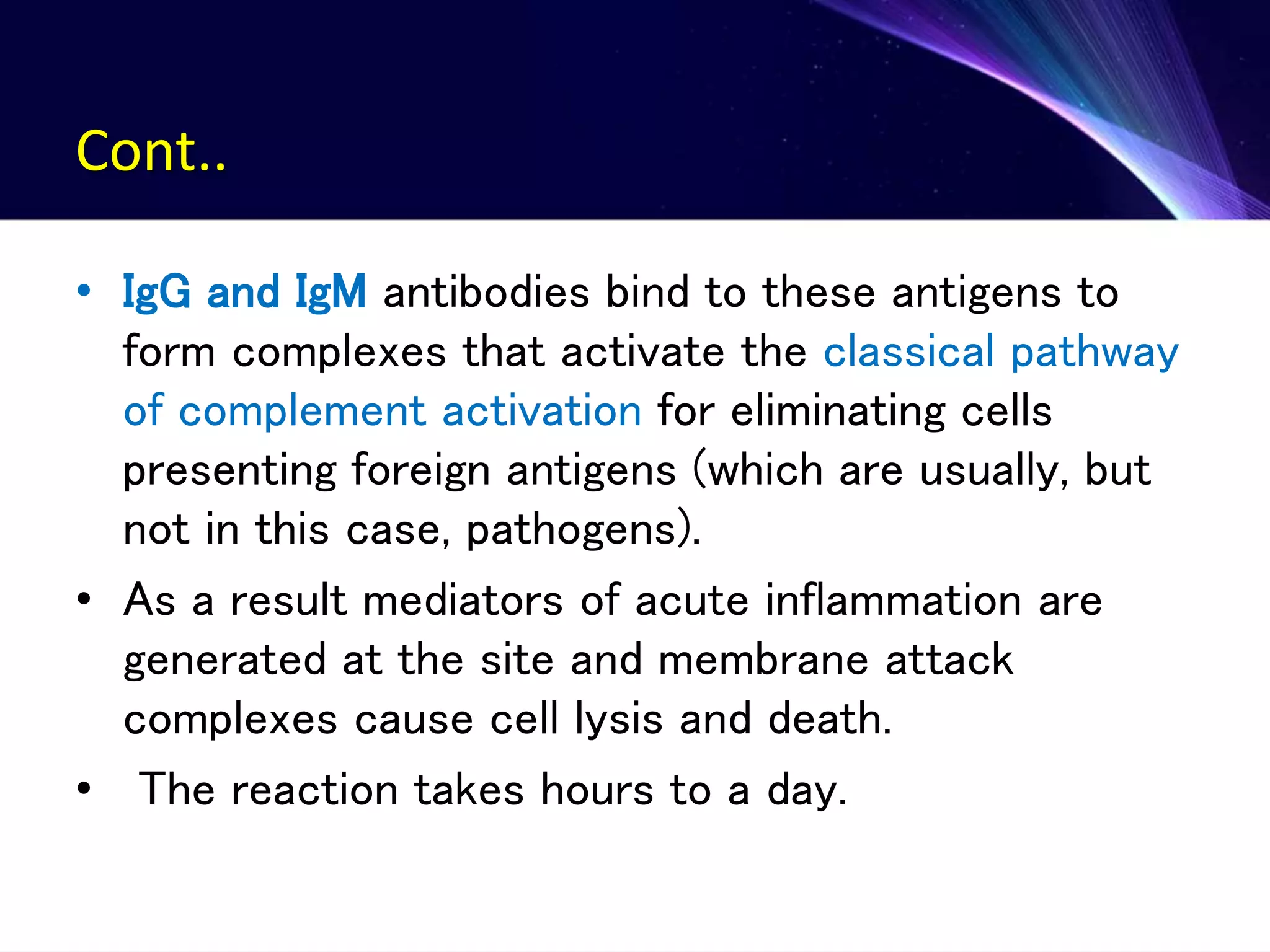 Cont..

• IgG and IgM antibodies bind to these antigens to form complexes that activate the classical pathway of complement activation for eliminating cells presenting foreign antigens (which are usually, but not in this case, pathogens).

• As a result mediators of acute inflammation are generated at the site and membrane attack complexes cause cell lysis and death.

• The reaction takes hours to a day.